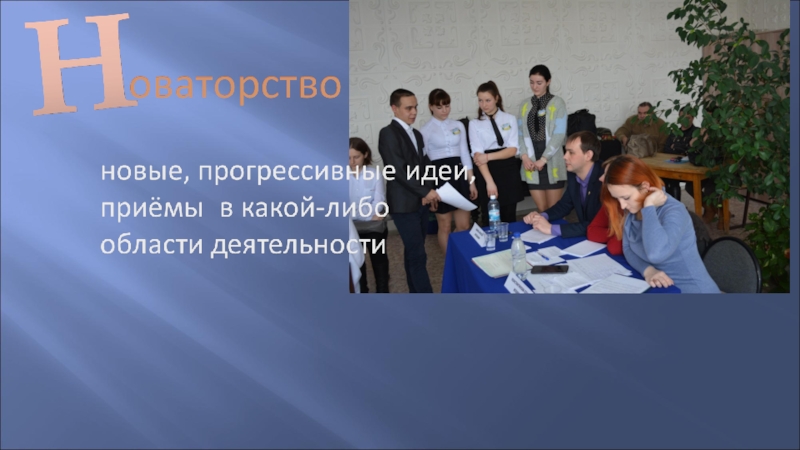 Новаторство

новые, прогрессивные идеи, приёмы в какой-либо области деятельности